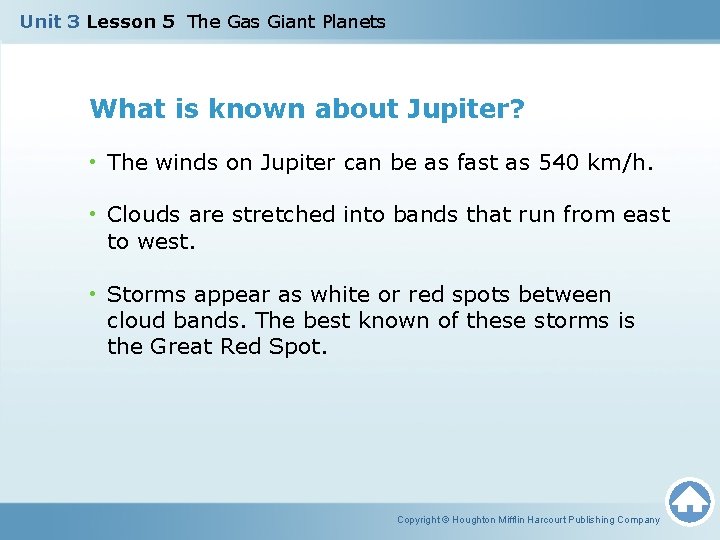 Unit 3 Lesson 5 The Gas Giant Planets

What is known about Jupiter?

• The winds on Jupiter can be as fast as 540 km/h.

• Clouds are stretched into bands that run from east to west.

• Storms appear as white or red spots between cloud bands. The best known of these storms is the Great Red Spot.

Copyright © Houghton Mifflin Harcourt Publishing Company